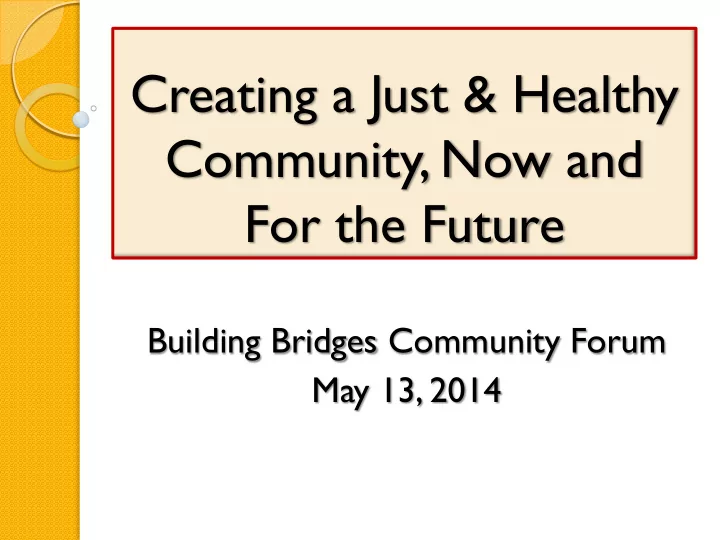 Creating a Just & Healthy Community, Now and For the Future

Building Bridges Community Forum
May 13, 2014